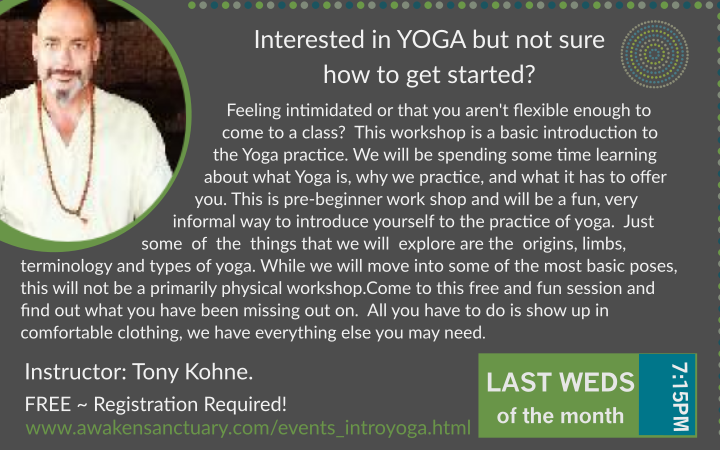 Interested in YOGA but not sure how to get started?

Feeling intimidated or that you aren't flexible enough to come to a class? This workshop is a basic introduction to the Yoga practice. We will be spending some time learning about what Yoga is, why we practice, and what it has to offer you. This is pre-beginner work shop and will be a fun, very informal way to introduce yourself to the practice of yoga. Just some of the things that we will explore are the origins, limbs, terminology and types of yoga. While we will move into some of the most basic poses, this will not be a primarily physical workshop.Come to this free and fun session and find out what you have been missing out on. All you have to do is show up in comfortable clothing, we have everything else you may need.

Instructor: Tony Kohne.

FREE ~ Registration Required!

www.awakensanctuary.com/events_introyoga.html

LAST WEDS of the month

7:15PM